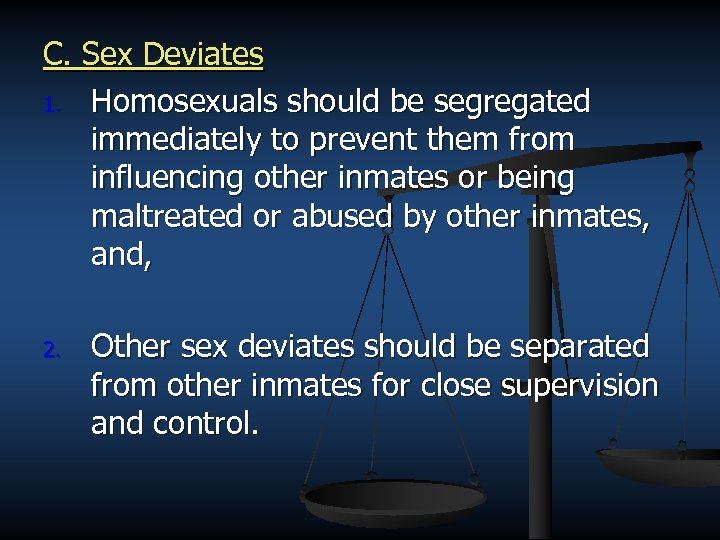 C. Sex Deviates

1. Homosexuals should be segregated immediately to prevent them from influencing other inmates or being maltreated or abused by other inmates, and,

2. Other sex deviates should be separated from other inmates for close supervision and control.